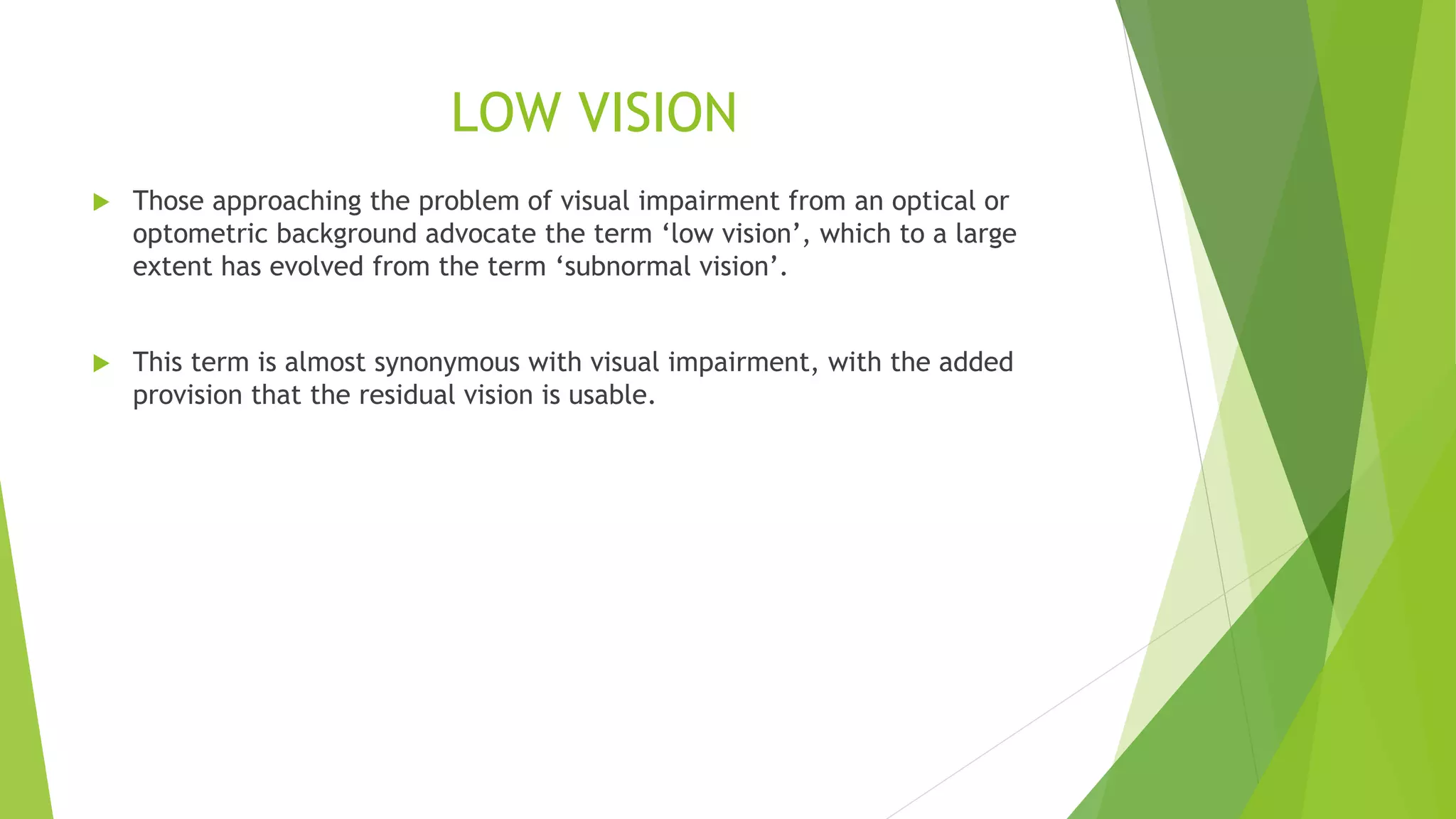 LOW VISION

Those approaching the problem of visual impairment from an optical or optometric background advocate the term ‘low vision’, which to a large extent has evolved from the term ‘subnormal vision’.

This term is almost synonymous with visual impairment, with the added provision that the residual vision is usable.